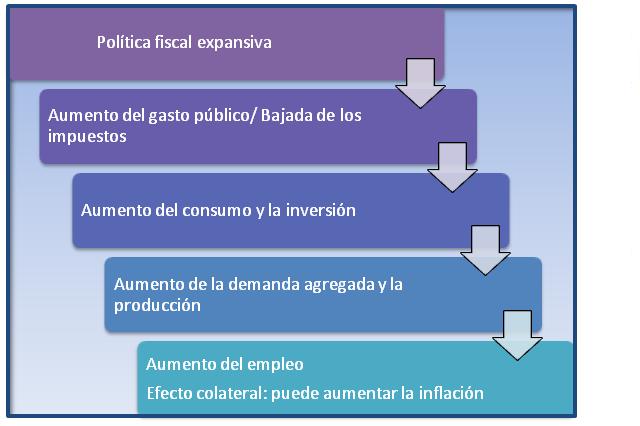 Política fiscal expansiva

Aumento del gasto público/ Bajada de los impuestos

Aumento del consumo y la inversión

Aumento de la demanda agregada y la producción

Aumento del empleo

Efecto colateral: puede aumentar la inflación